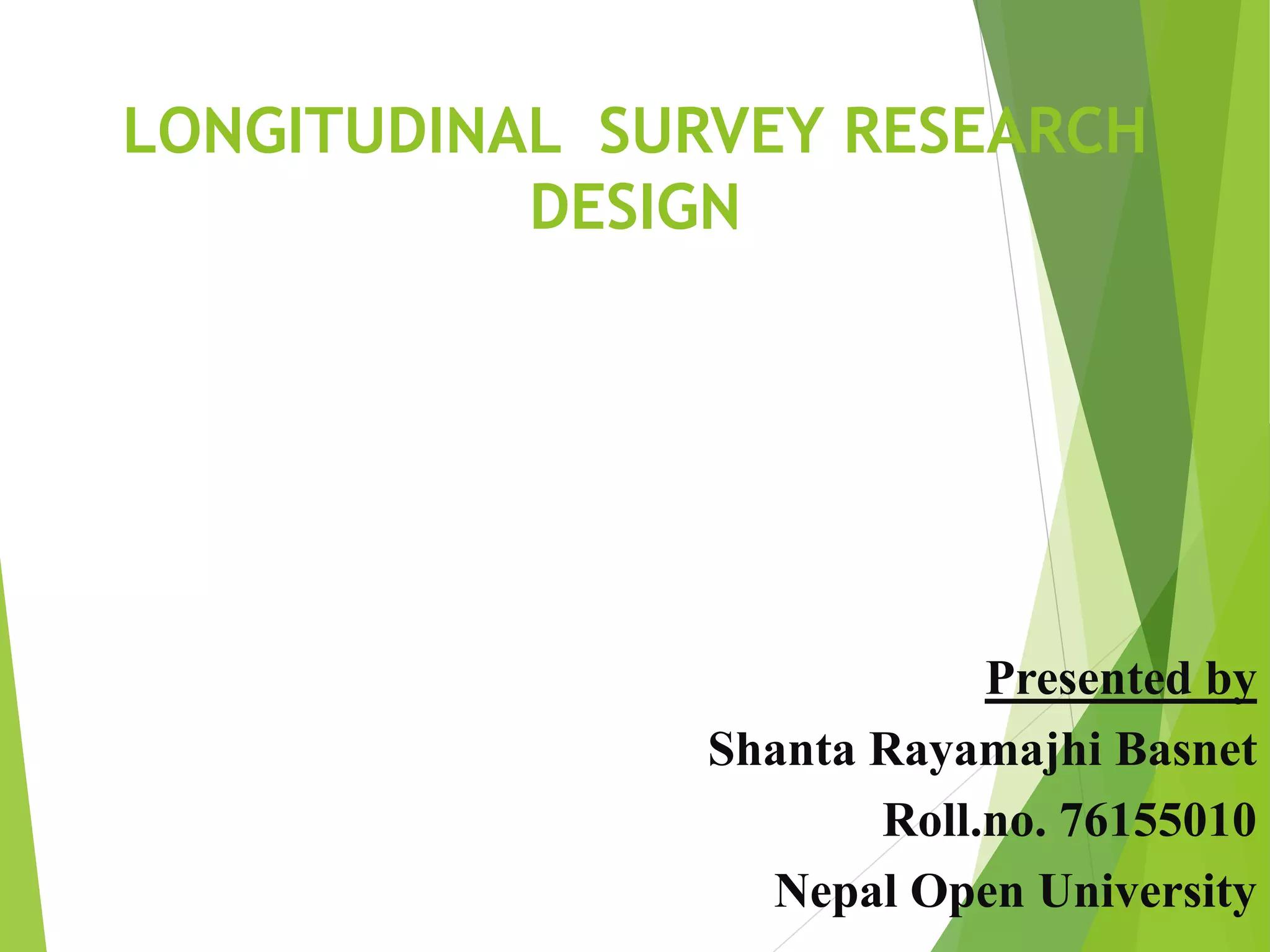 LONGITUDINAL SURVEY RESEARCH DESIGN

Presented by
Shanta Rayamajhi Basnet
Roll.no. 76155010
Nepal Open University